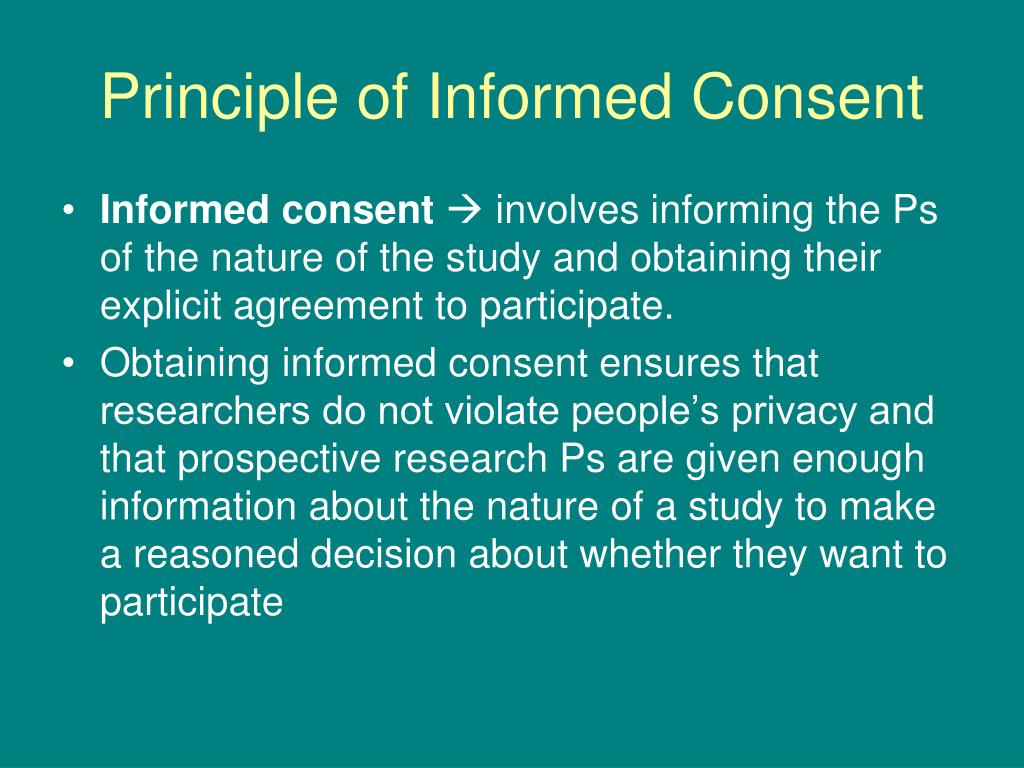 Principle of Informed Consent

• Informed consent → involves informing the Ps of the nature of the study and obtaining their explicit agreement to participate.
• Obtaining informed consent ensures that researchers do not violate people's privacy and that prospective research Ps are given enough information about the nature of a study to make a reasoned decision about whether they want to participate